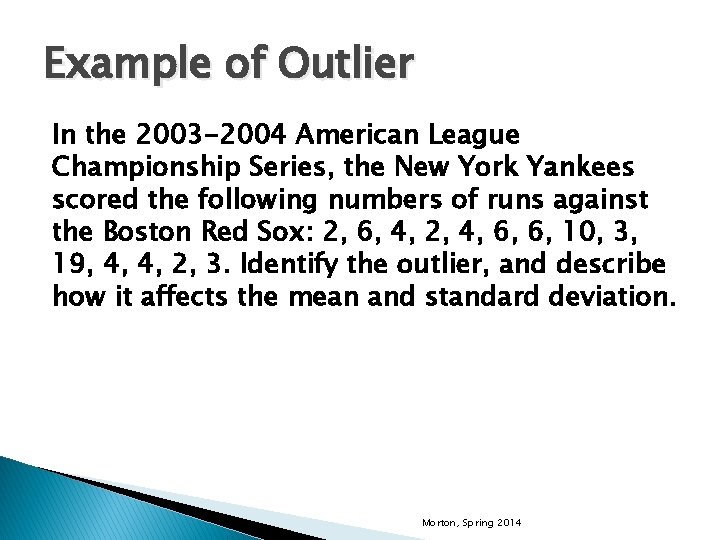 Example of Outlier

In the 2003-2004 American League Championship Series, the New York Yankees scored the following numbers of runs against the Boston Red Sox: 2, 6, 4, 2, 4, 6, 6, 10, 3, 19, 4, 4, 2, 3. Identify the outlier, and describe how it affects the mean and standard deviation.

Morton, Spring 2014